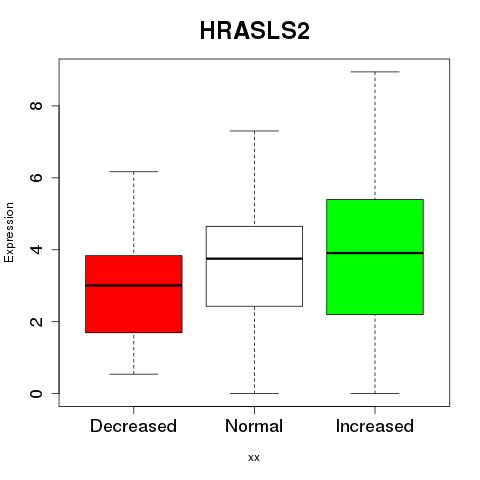 HRASLS2

Expression

8
6
4
2
0

Decreased
Normal
Increased

xx